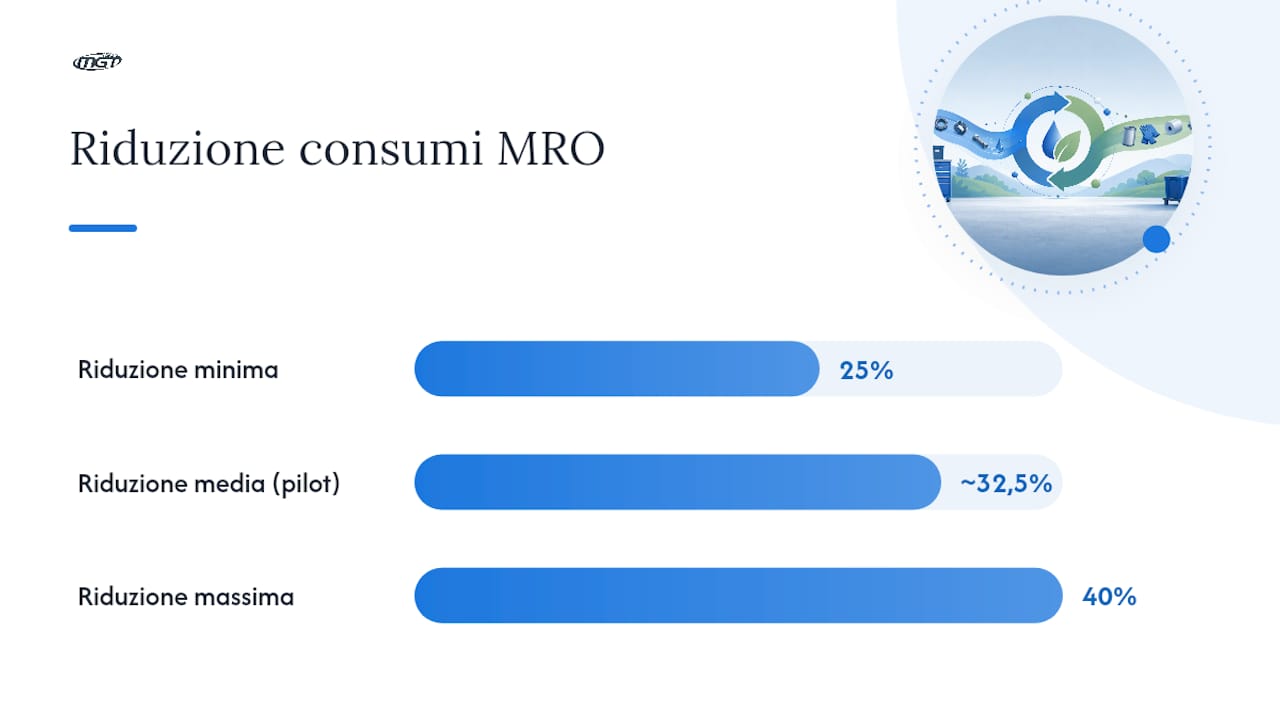 MGT

Riduzione consumi MRO

Riduzione minima
25%

Riduzione media (pilot)
~32,5%

Riduzione massima
40%